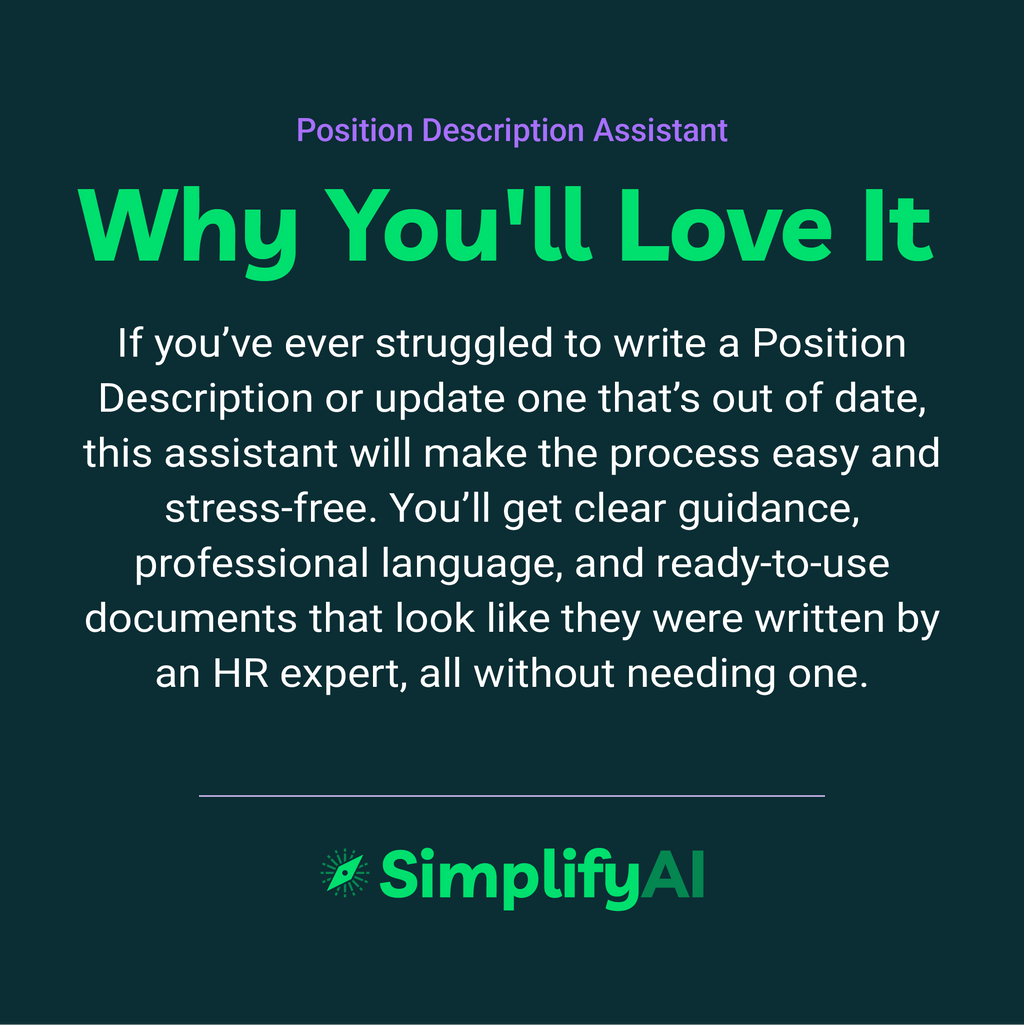 Position Description Assistant

Why You'll Love It

If you’ve ever struggled to write a Position Description or update one that’s out of date, this assistant will make the process easy and stress-free. You’ll get clear guidance, professional language, and ready-to-use documents that look like they were written by an HR expert, all without needing one.

SimplifyAI